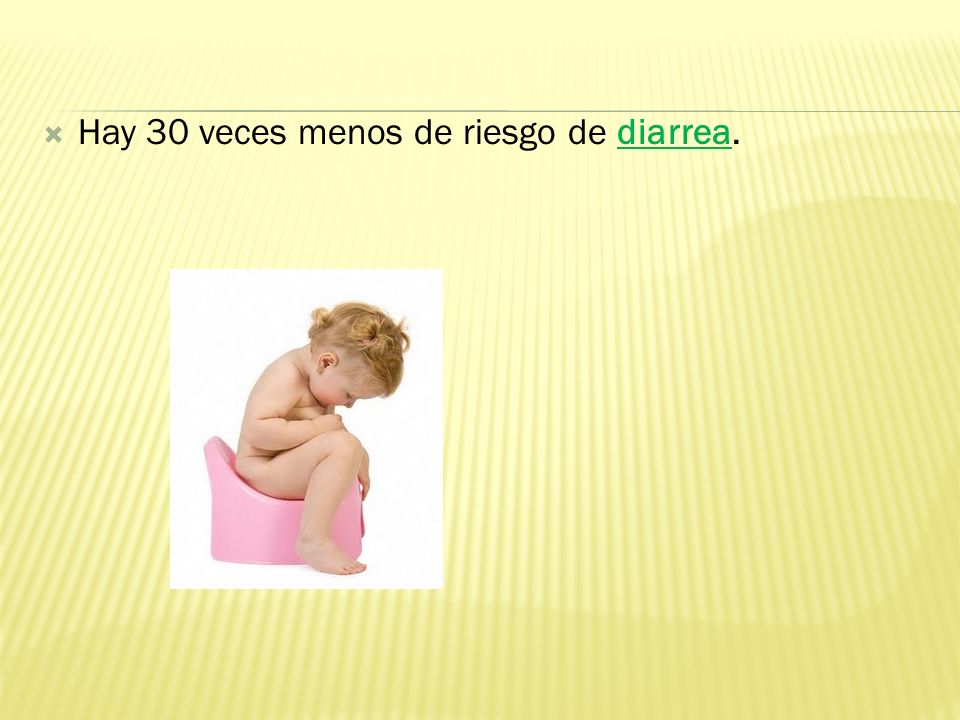 Hay 30 veces menos de riesgo de diarrea.